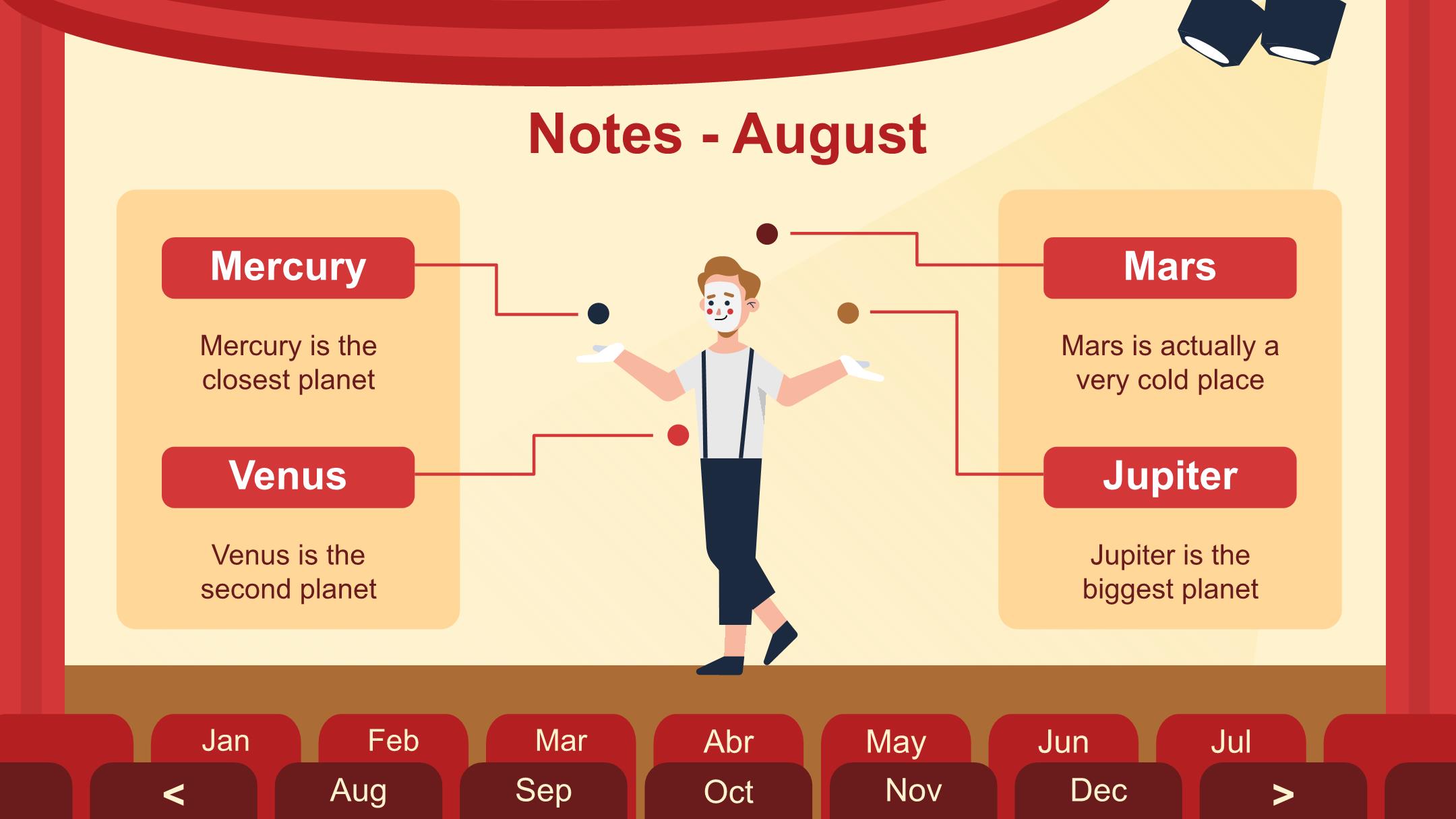 Notes - August

Mercury

Mercury is the closest planet

Venus

Venus is the second planet

Mars

Mars is actually a very cold place

Jupiter

Jupiter is the biggest planet

Jan Feb Mar Abr May Jun Jul

< Aug Sep Oct Nov Dec >